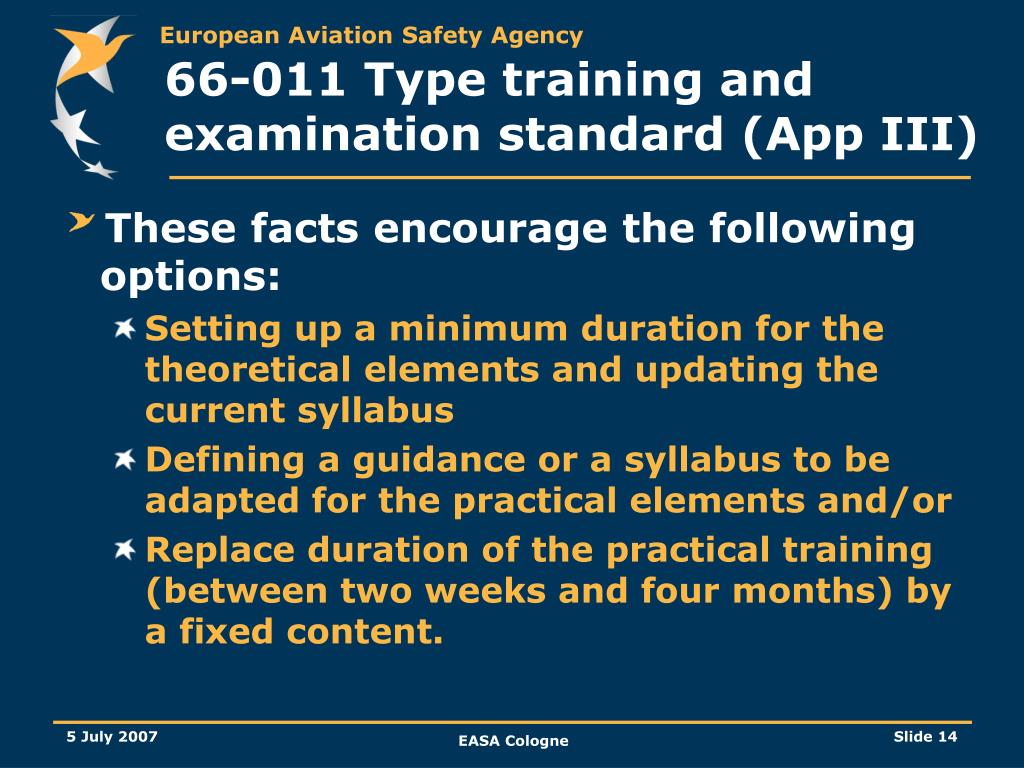 European Aviation Safety Agency

66-011 Type training and examination standard (App III)

These facts encourage the following options:

Setting up a minimum duration for the theoretical elements and updating the current syllabus

Defining a guidance or a syllabus to be adapted for the practical elements and/or

Replace duration of the practical training (between two weeks and four months) by a fixed content.

5 July 2007

EASA Cologne

Slide 14